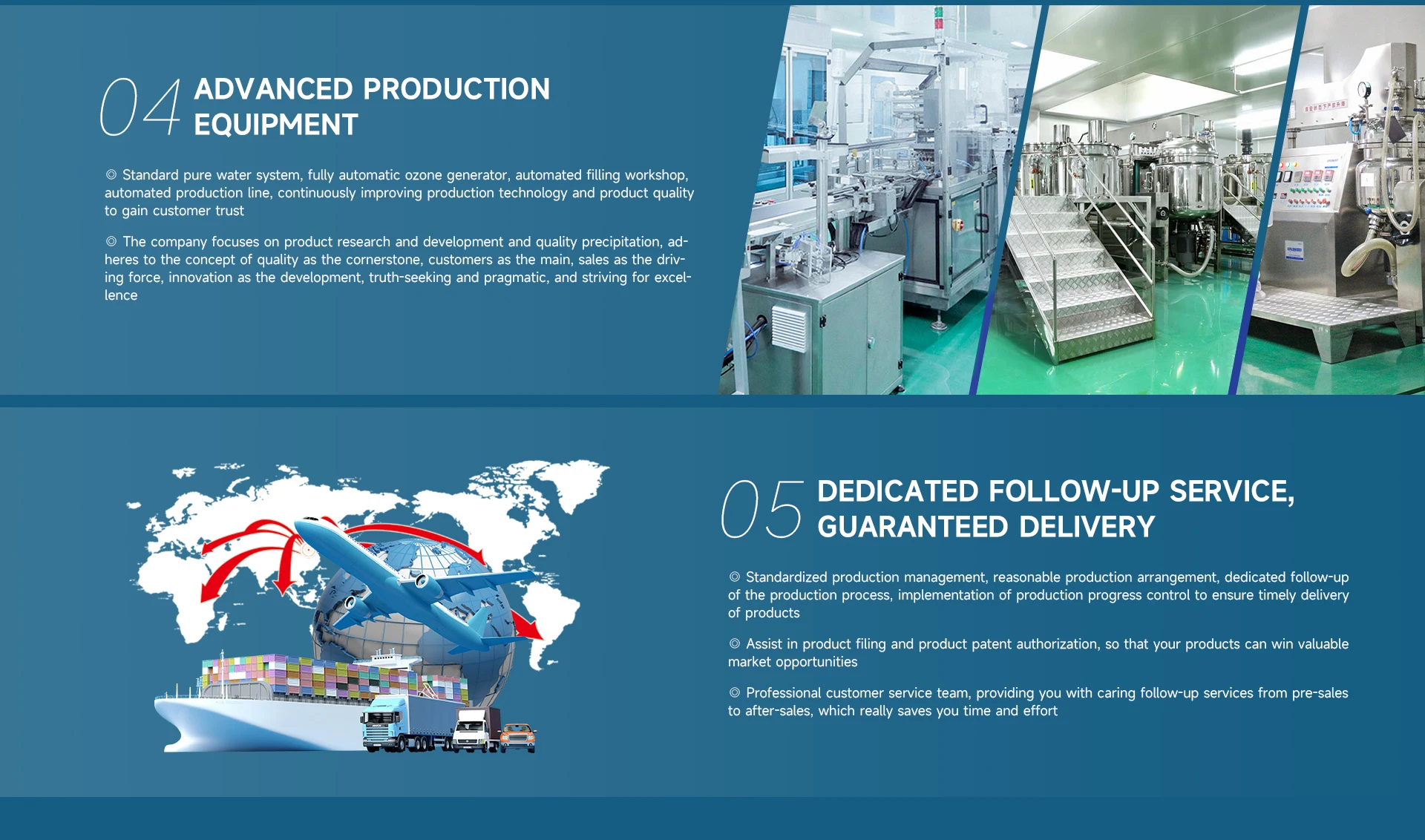 04 ADVANCED PRODUCTION EQUIPMENT

◎ Standard pure water system, fully automatic ozone generator, automated filling workshop, automated production line, continuously improving production technology and product quality to gain customer trust

◎ The company focuses on product research and development and quality precipitation, adheres to the concept of quality as the cornerstone, customers as the main, sales as the driving force, innovation as the development, truth-seeking and pragmatic, and striving for excellence

05 DEDICATED FOLLOW-UP SERVICE, GUARANTEED DELIVERY

◎ Standardized production management, reasonable production arrangement, dedicated follow-up of the production process, implementation of production progress control to ensure timely delivery of products

◎ Assist in product filing and product patent authorization, so that your products can win valuable market opportunities

◎ Professional customer service team, providing you with caring follow-up services from pre-sales to after-sales, which really saves you time and effort